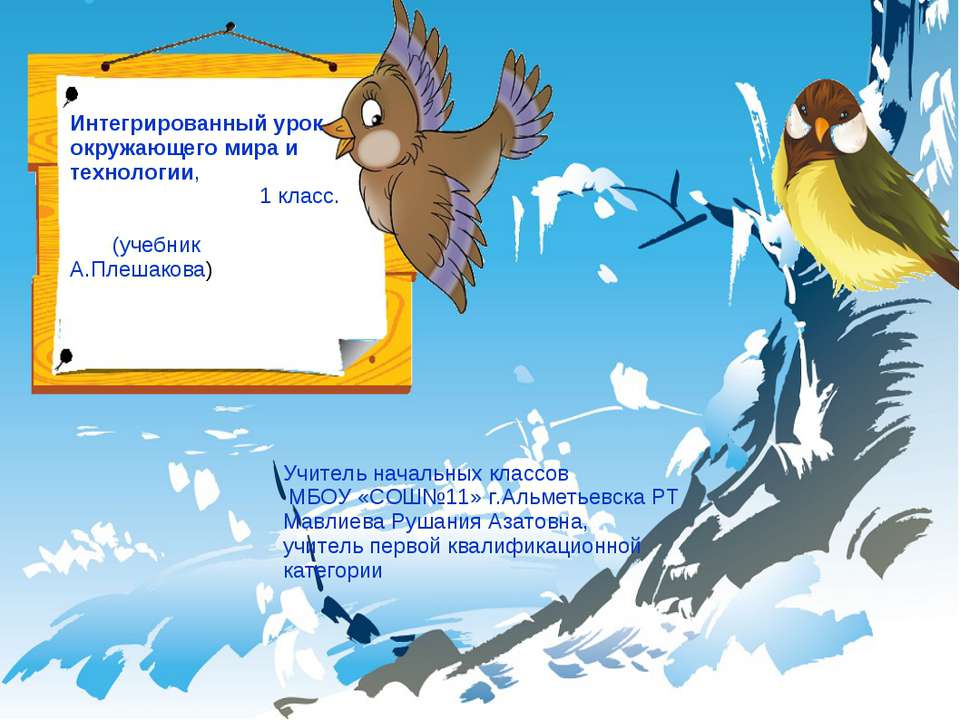 Интегрированный урок окружающего мира и технологии,
1 класс.

(учебник А.Плешакова)

Учитель начальных классов
МБОУ «СОШ№11» г.Альметьевска РТ
Мавлиева Рушания Азатовна,
учитель первой квалификационной категории